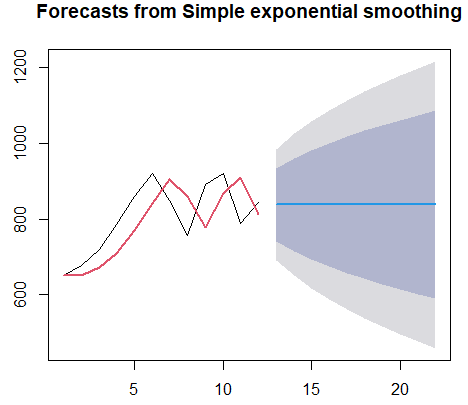 Forecasts from Simple exponential smoothing

1200
1000
800
600

5
10
15
20